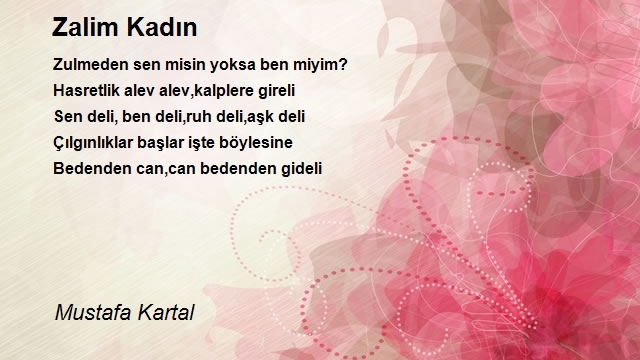 Zalim Kadın

Zulmeden sen misin yoksa ben miyim?
Hasretlik alev alev,kalplere gireli
Sen deli, ben deli,ruh deli,aşk deli
Çılgınlıklar başlar işte böylesine
Bedenden can,can bedenden gideli

Mustafa Kartal